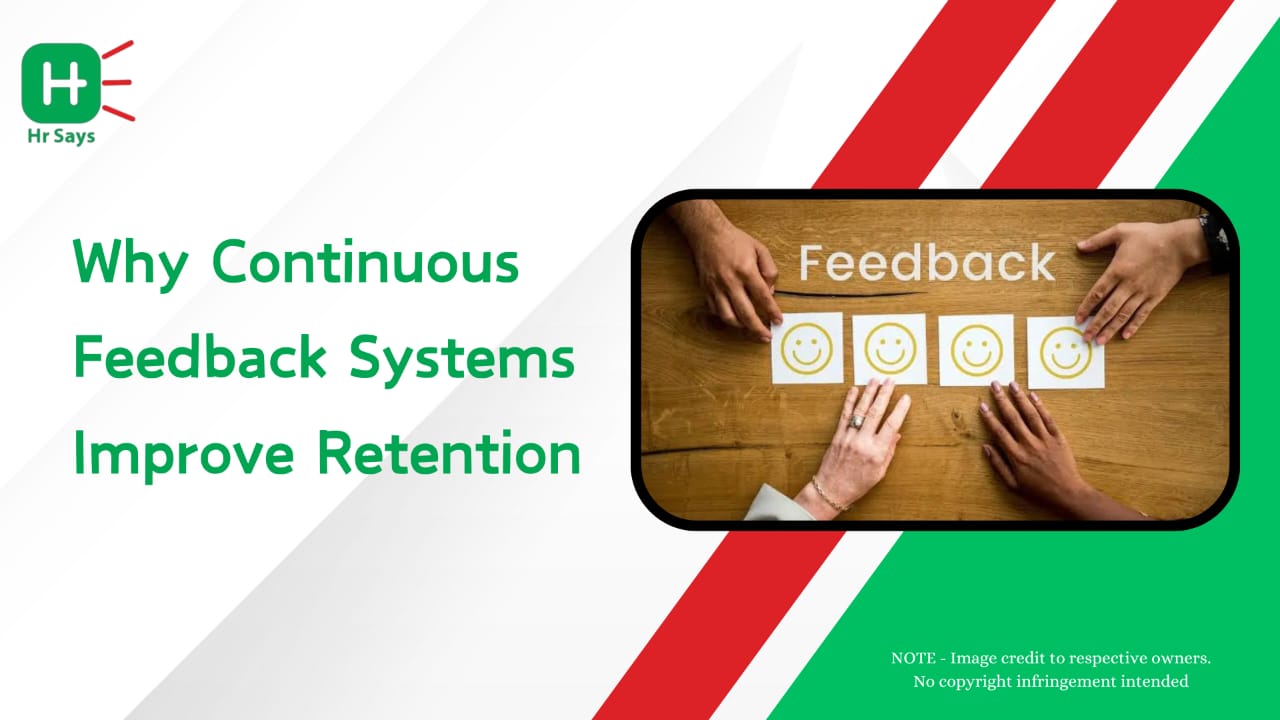 H

Hr Says

Why Continuous Feedback Systems Improve Retention

Feedback

NOTE - Image credit to respective owners. No copyright infringement intended